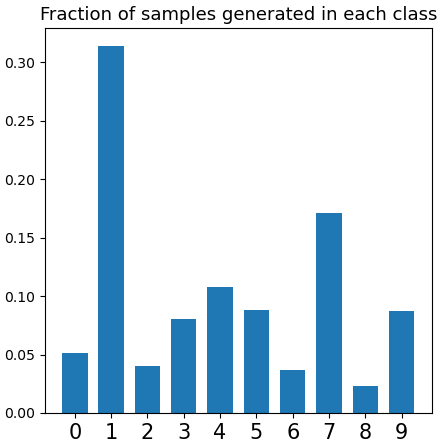 Fraction of samples generated in each class

0.30
0.25
0.20
0.15
0.10
0.05
0.00

0 1 2 3 4 5 6 7 8 9